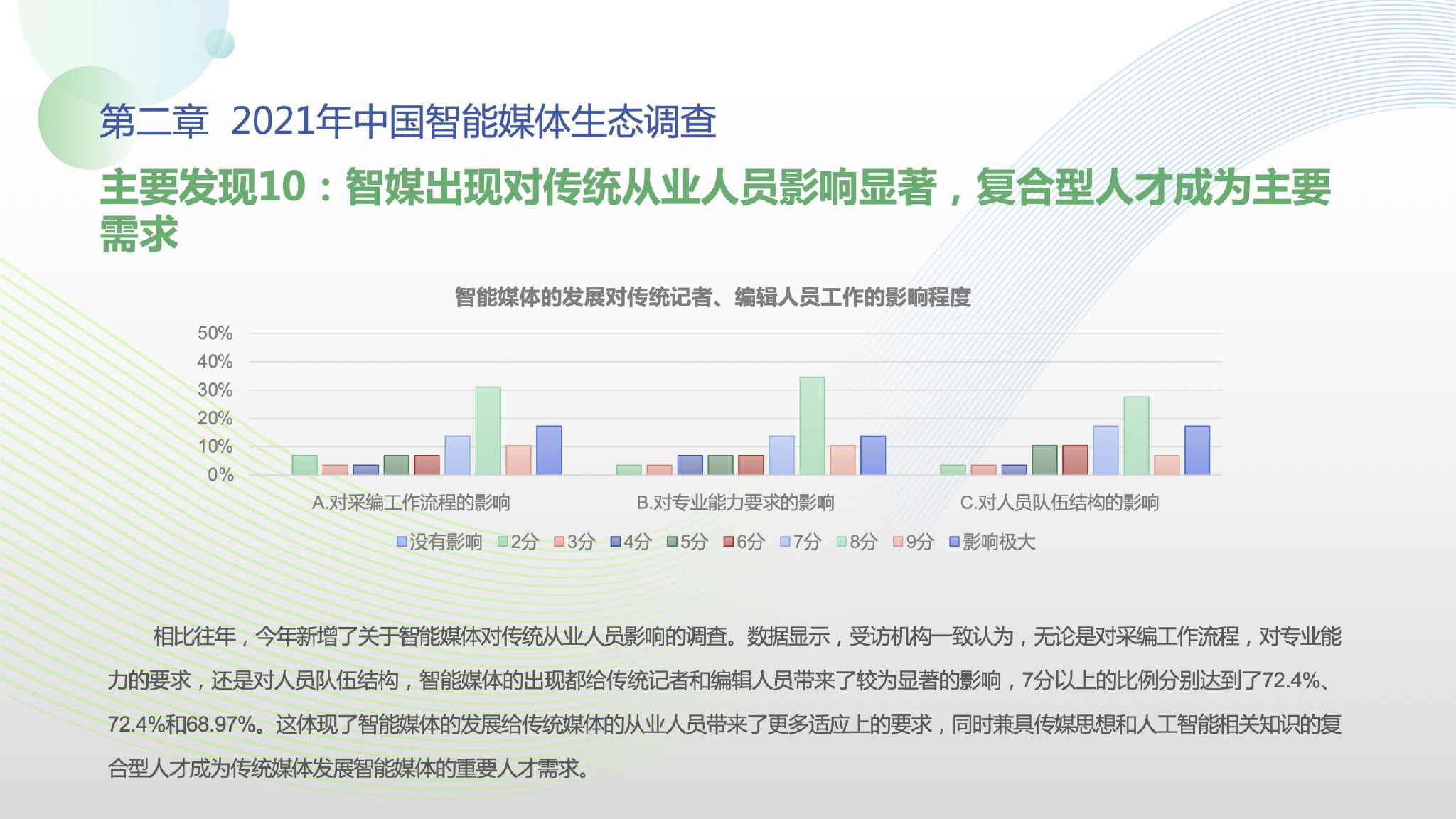 第二章 2021年中国智能媒体生态调查

主要发现10：智媒出现对传统从业人员影响显著，复合型人才成为主要需求

智能媒体的发展对传统记者、编辑人员工作的影响程度

50%
40%
30%
20%
10%
0%

A.对采编工作流程的影响
B.对专业能力要求的影响
C.对人员队伍结构的影响

没有影响 2分 3分 4分 5分 6分 7分 8分 9分 影响极大

相比往年，今年新增了关于智能媒体对传统从业人员影响的调查。数据显示，受访机构一致认为，无论是对采编工作流程，对专业能力的要求，还是对人员队伍结构，智能媒体的出现都给传统记者和编辑人员带来了较为显著的影响，7分以上的比例分别达到了72.4%、72.4%和68.97%。这体现了智能媒体的发展给传统媒体的从业人员带来了更多适应上的要求，同时兼具传媒思想和人工智能相关知识的复合型人才成为传统媒体发展智能媒体的重要人才需求。